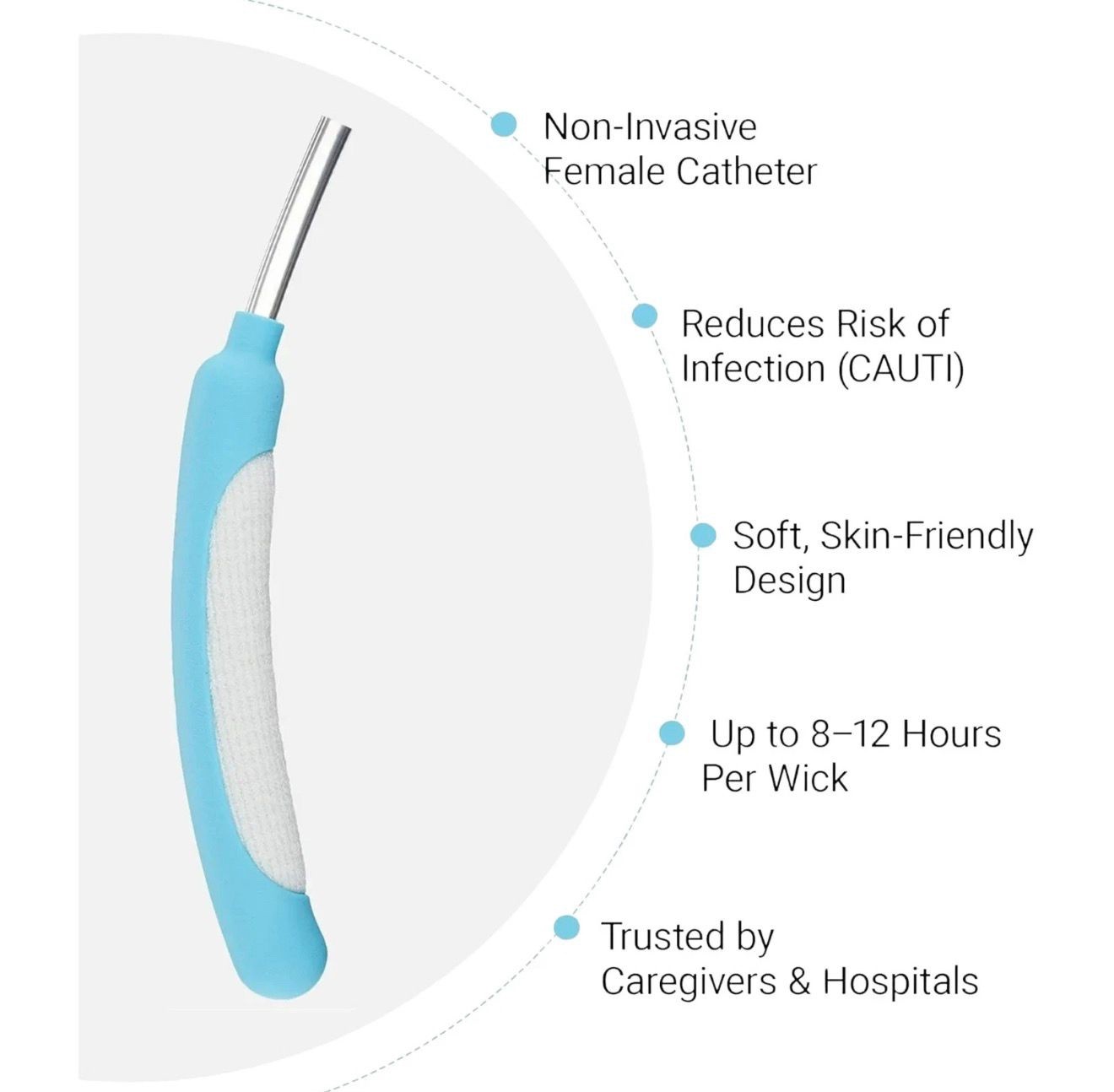 Non-Invasive Female Catheter

Reduces Risk of Infection (CAUTI)

Soft, Skin-Friendly Design

Up to 8–12 Hours Per Wick

Trusted by Caregivers & Hospitals